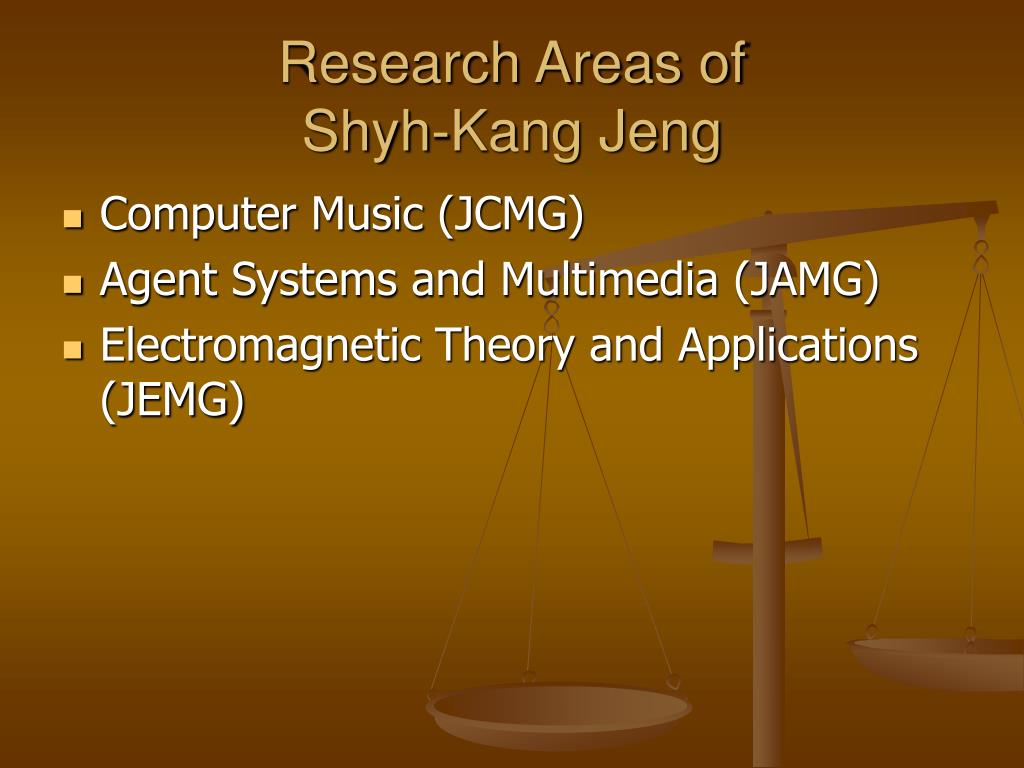 Research Areas of
Shyh-Kang Jeng

- Computer Music (JCMG)
- Agent Systems and Multimedia (JAMG)
- Electromagnetic Theory and Applications (JEMG)